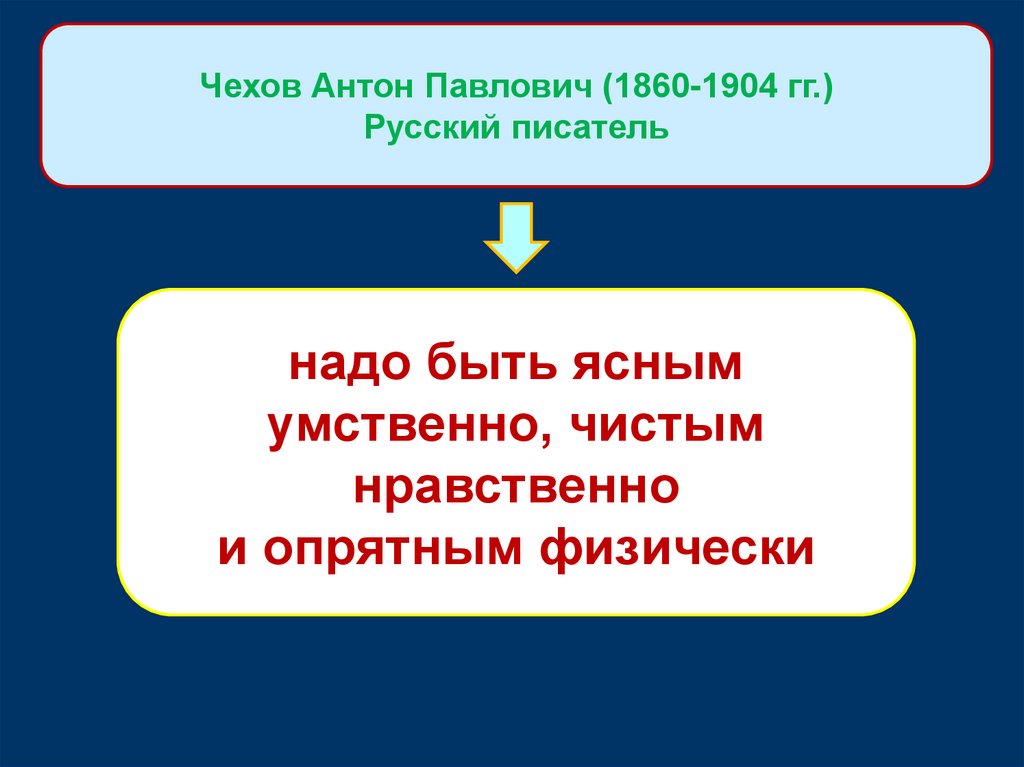 Чехов Антон Павлович (1860-1904 гг.)
Русский писатель

надо быть ясным умственно, чистым нравственно и опрятным физически